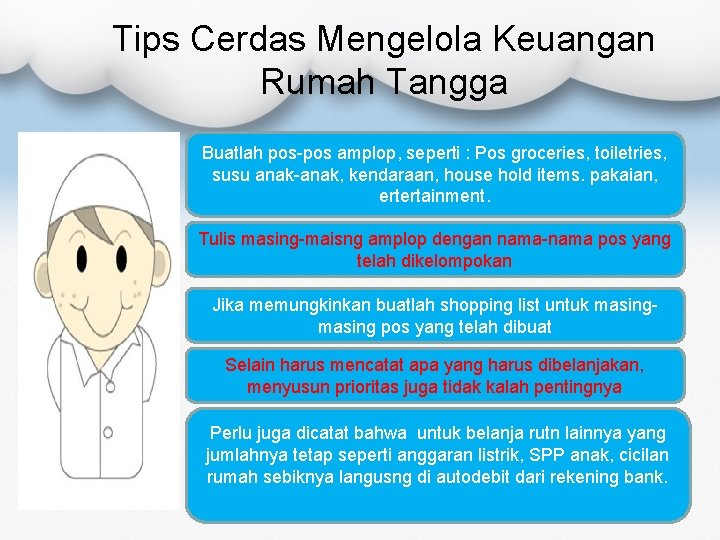 Tips Cerdas Mengelola Keuangan Rumah Tangga

Buatlah pos-pos amplop, seperti : Pos groceries, toiletries, susu anak-anak, kendaraan, house hold items. pakaian, ertertainment.

Tulis masing-maisng amplop dengan nama-nama pos yang telah dikelompokan

Jika memungkinkan buatlah shopping list untuk masing-masing pos yang telah dibuat

Selain harus mencatat apa yang harus dibelanjakan, menyusun prioritas juga tidak kalah pentingnya

Perlu juga dicatat bahwa untuk belanja rutn lainnya yang jumlahnya tetap seperti anggaran listrik, SPP anak, cicilan rumah sebiknya langusng di autodebit dari rekening bank.